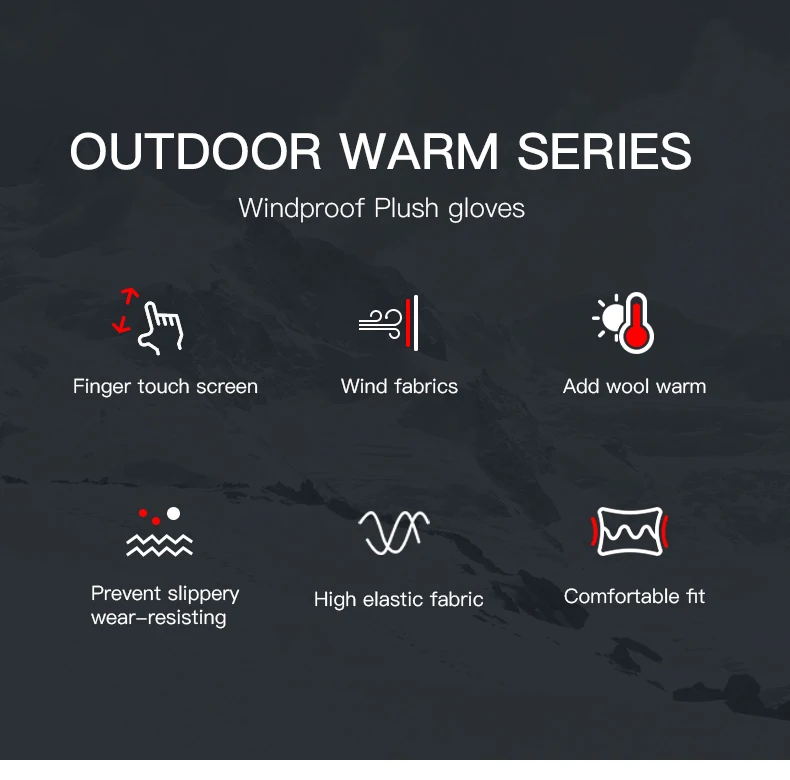 OUTDOOR WARM SERIES

Windproof Plush gloves

Finger touch screen

Wind fabrics

Add wool warm

Prevent slippery wear-resisting

High elastic fabric

Comfortable fit